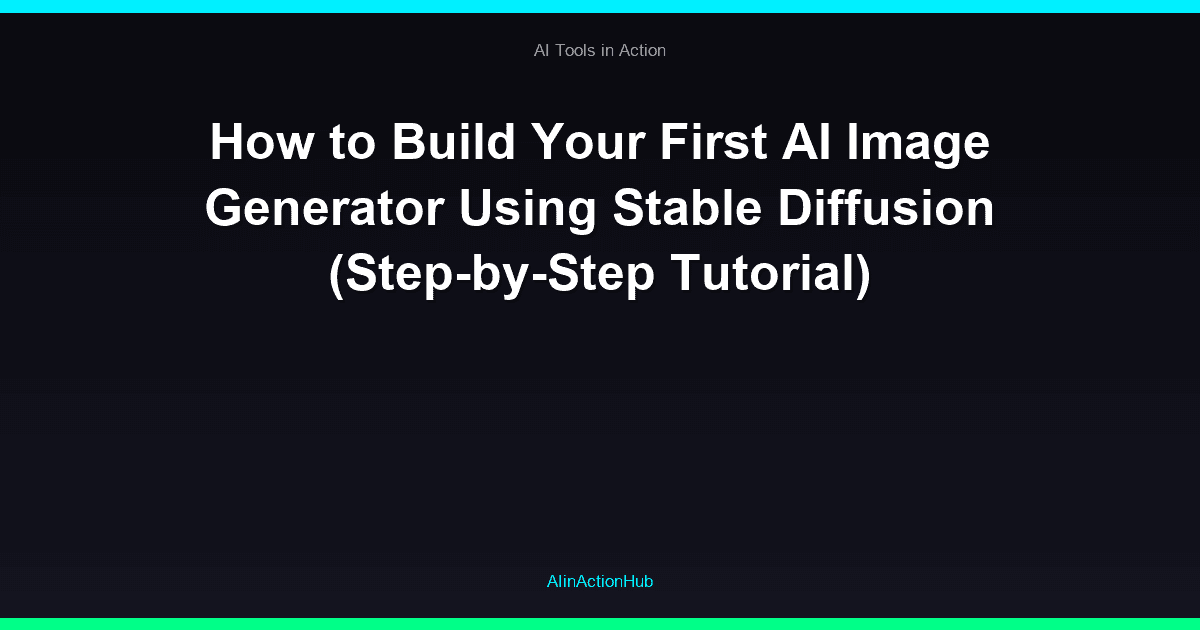 AI Tools in Action

How to Build Your First AI Image Generator Using Stable Diffusion (Step-by-Step Tutorial)

AIinActionHub